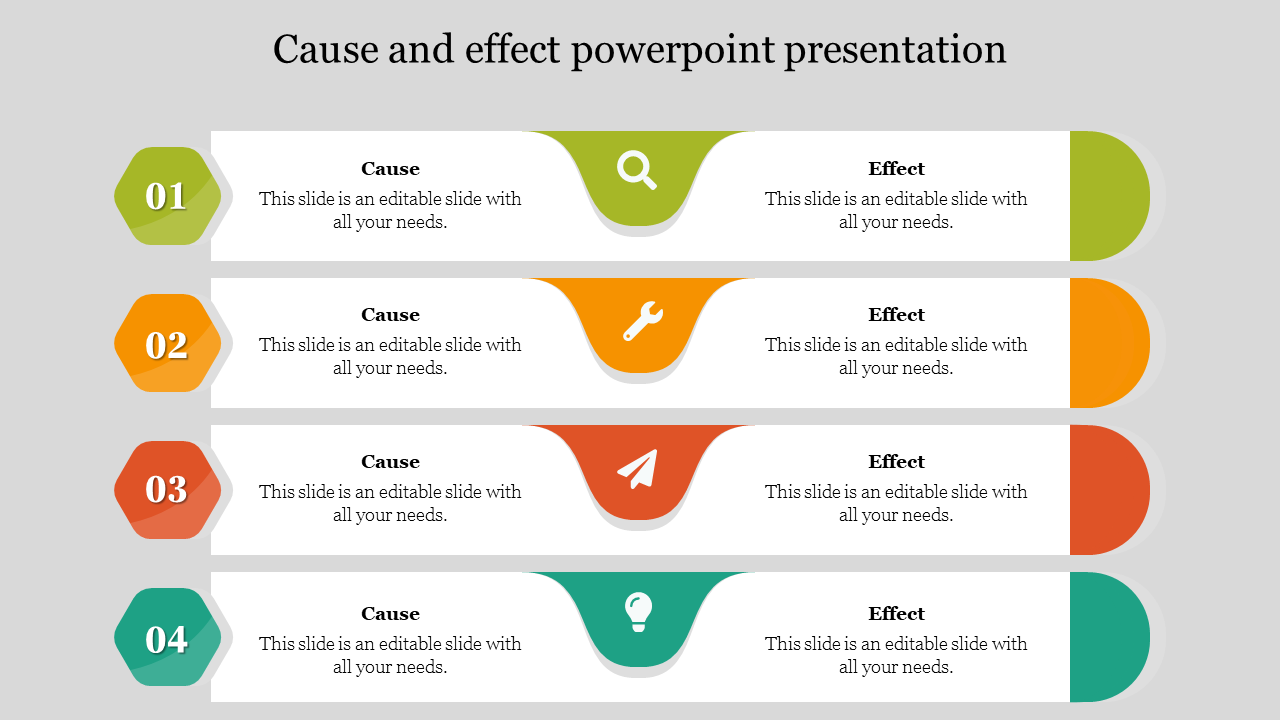 Cause and effect powerpoint presentation

01

Cause
This slide is an editable slide with all your needs.

Effect
This slide is an editable slide with all your needs.

02

Cause
This slide is an editable slide with all your needs.

Effect
This slide is an editable slide with all your needs.

03

Cause
This slide is an editable slide with all your needs.

Effect
This slide is an editable slide with all your needs.

04

Cause
This slide is an editable slide with all your needs.

Effect
This slide is an editable slide with all your needs.